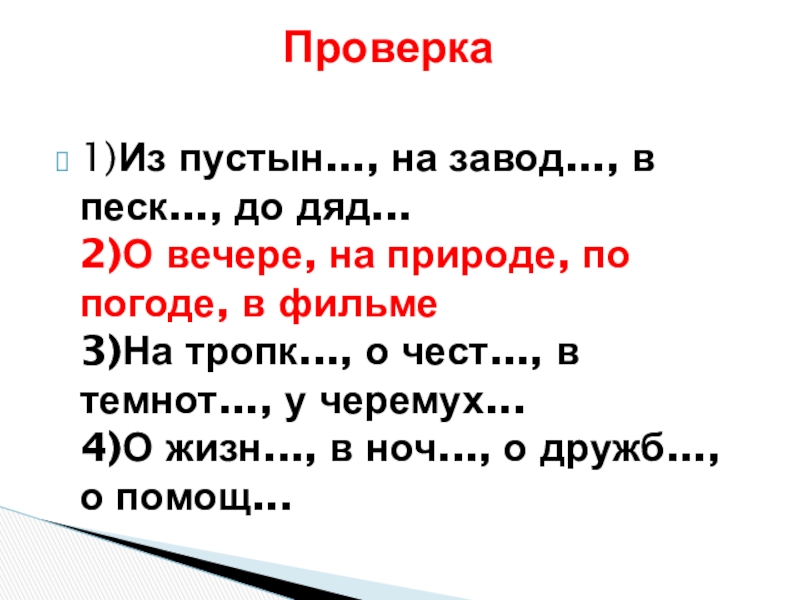 Проверка

1)Из пустын…, на завод…, в песк…, до дяд…
2)О вечере, на природе, по погоде, в фильме
3)На тропк…, о чест…, в темнот…, у черемух…
4)О жизн…, в ноч…, о дружб…, о помощ…